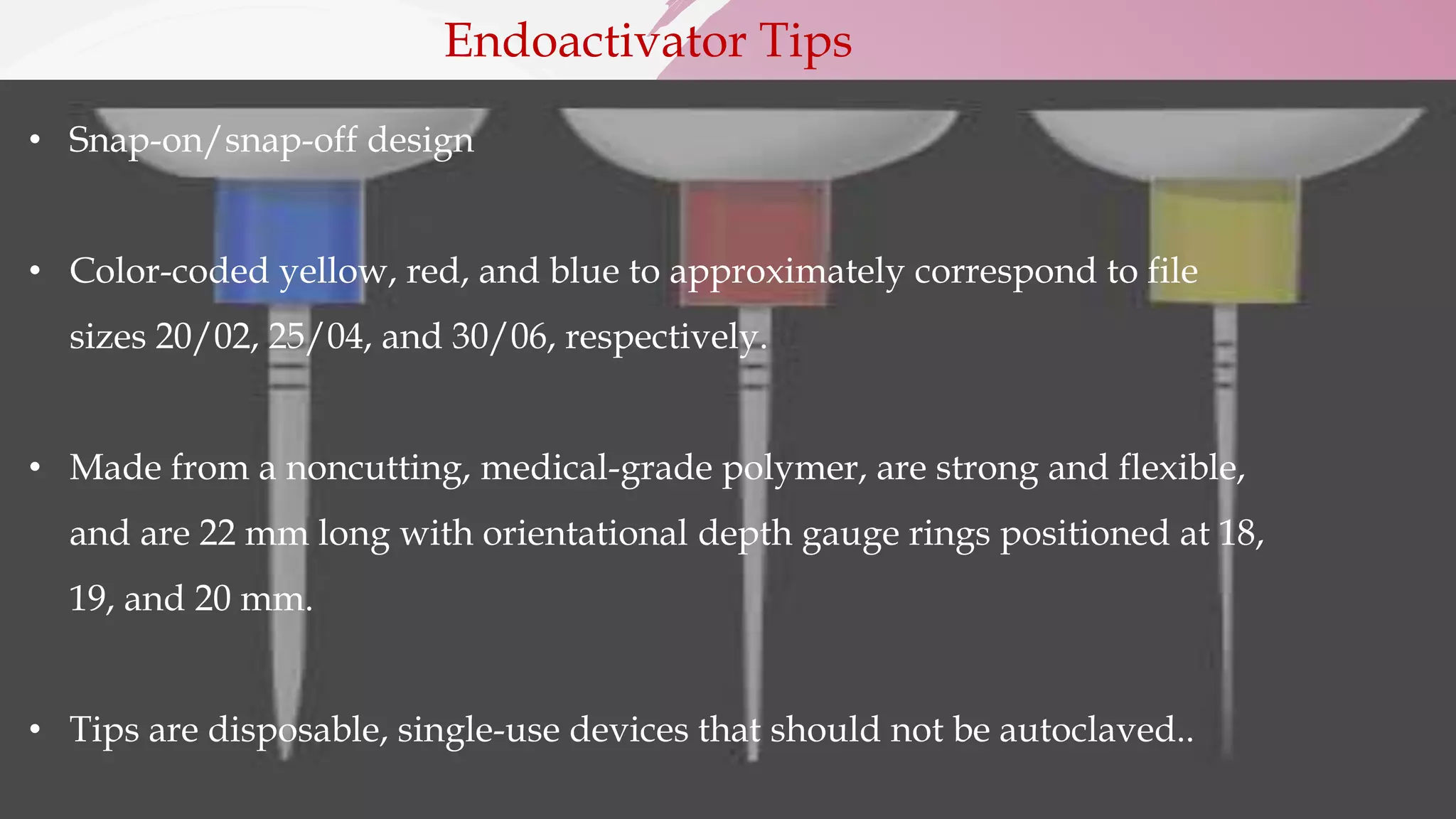 Endoactivator Tips

• Snap-on/snap-off design

• Color-coded yellow, red, and blue to approximately correspond to file sizes 20/02, 25/04, and 30/06, respectively.

• Made from a noncutting, medical-grade polymer, are strong and flexible, and are 22 mm long with orientational depth gauge rings positioned at 18, 19, and 20 mm.

• Tips are disposable, single-use devices that should not be autoclaved..